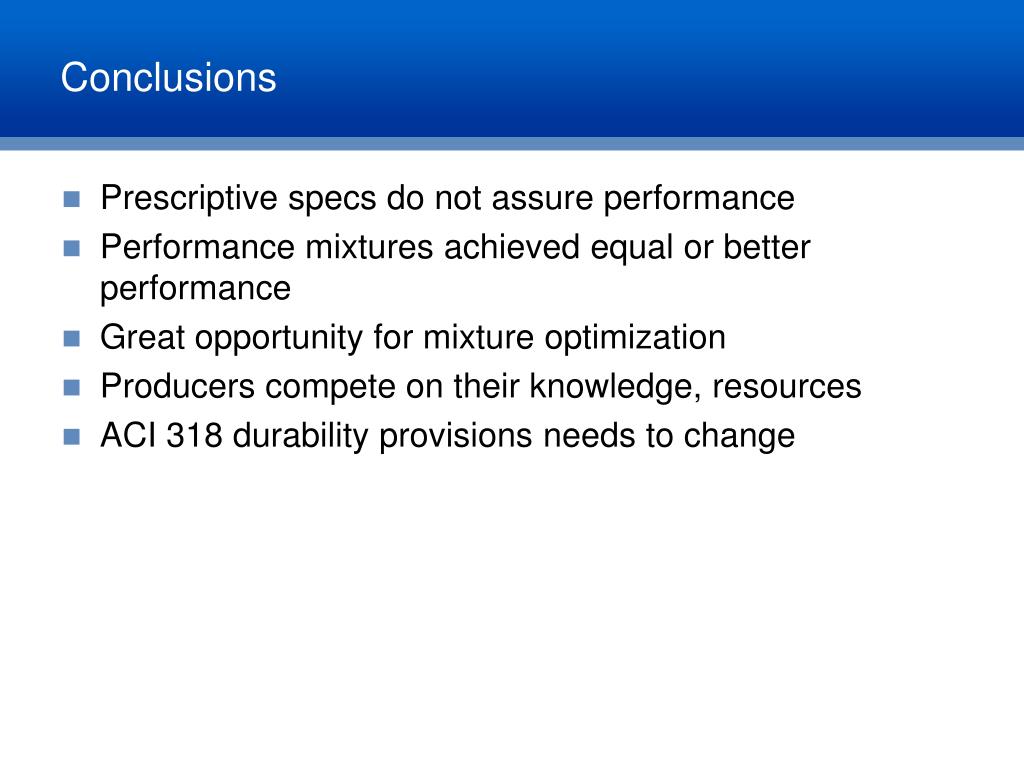 Conclusions

- Prescriptive specs do not assure performance
- Performance mixtures achieved equal or better performance
- Great opportunity for mixture optimization
- Producers compete on their knowledge, resources
- ACI 318 durability provisions needs to change